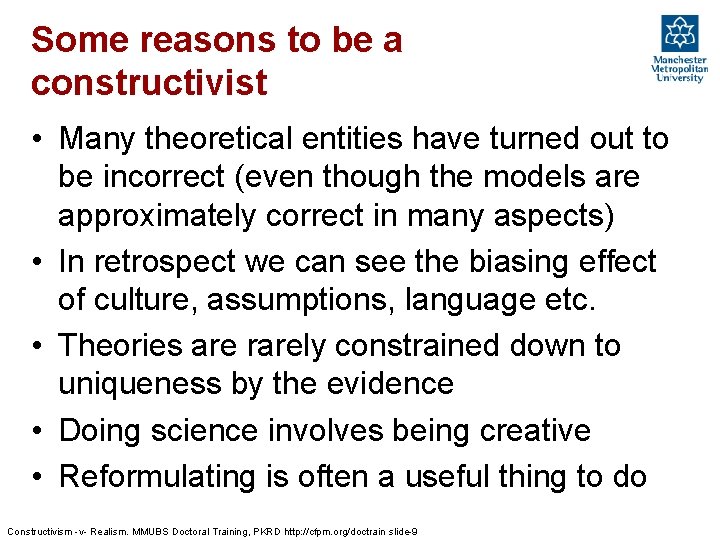 Some reasons to be a constructivist

Manchester Metropolitan University

• Many theoretical entities have turned out to be incorrect (even though the models are approximately correct in many aspects)
• In retrospect we can see the biasing effect of culture, assumptions, language etc.
• Theories are rarely constrained down to uniqueness by the evidence
• Doing science involves being creative
• Reformulating is often a useful thing to do

Constructivism -v- Realism. MMUBS Doctoral Training, PKRD http://cfpm.org/doctrain slide-9